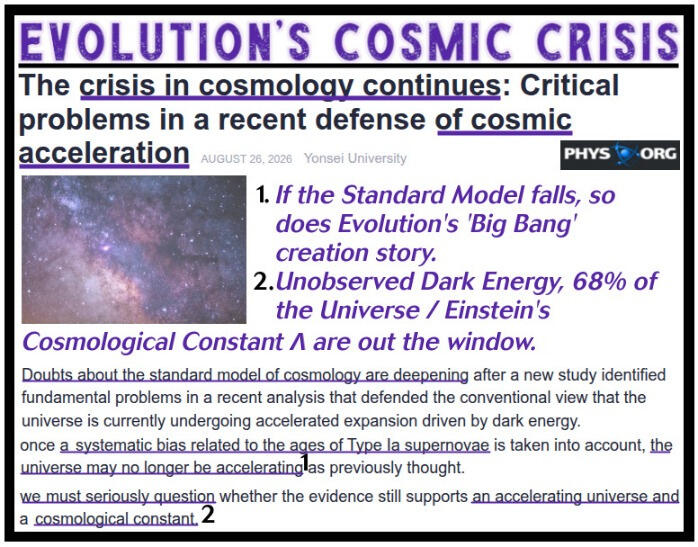 EVOLUTION'S COSMIC CRISIS

The crisis in cosmology continues: Critical problems in a recent defense of cosmic acceleration

AUGUST 26, 2026 Yonsei University

PHYS ORG

1. If the Standard Model falls, so does Evolution's 'Big Bang' creation story.
2. Unobserved Dark Energy, 68% of the Universe / Einstein's Cosmological Constant Λ are out the window.

Doubts about the standard model of cosmology are deepening after a new study identified fundamental problems in a recent analysis that defended the conventional view that the universe is currently undergoing accelerated expansion driven by dark energy.

once a systematic bias related to the ages of Type Ia supernovae is taken into account, the universe may no longer be accelerating 1 as previously thought.

we must seriously question whether the evidence still supports an accelerating universe and a cosmological constant. 2